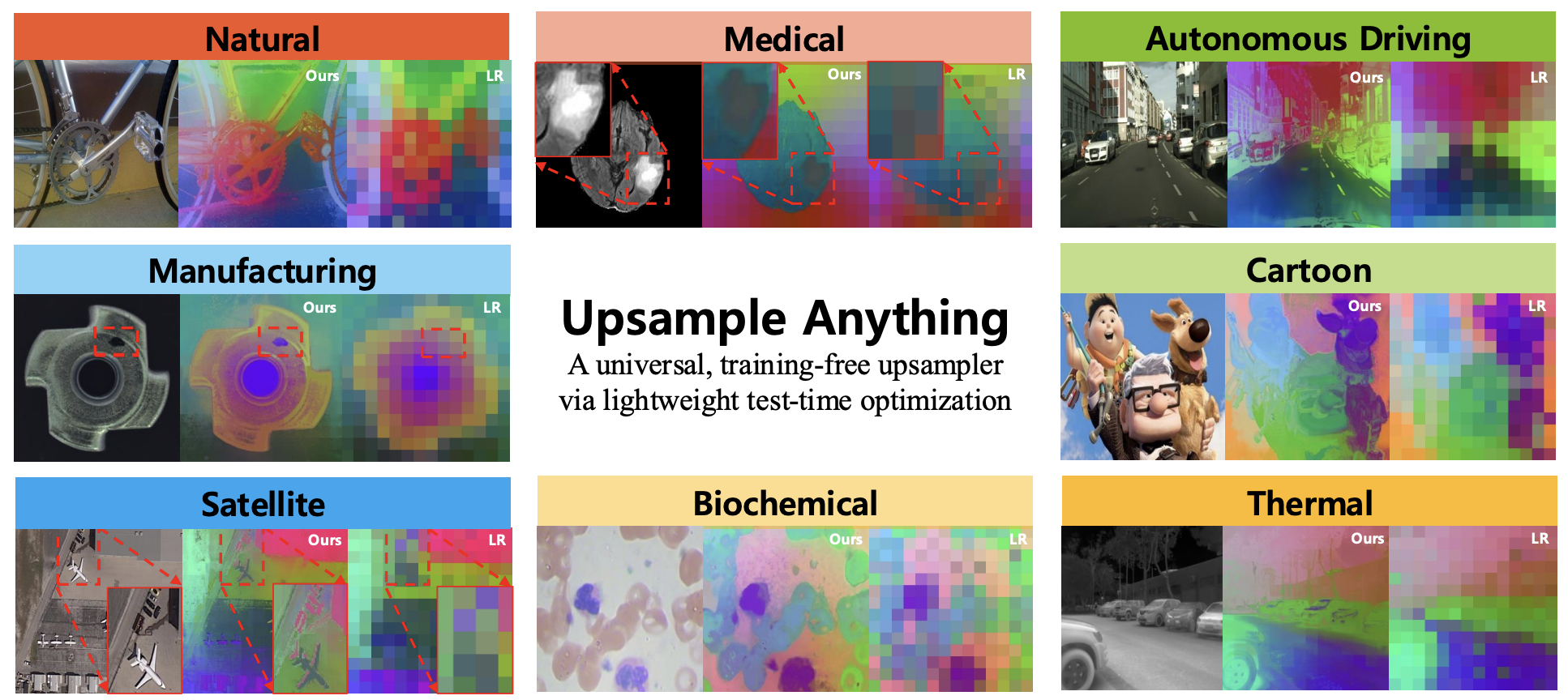 Natural

Ours

LR

Medical

Ours

LR

Autonomous Driving

Ours

LR

Manufacturing

Ours

LR

Upsample Anything

A universal, training-free upsampler via lightweight test-time optimization

Cartoon

Ours

LR

Satellite

Ours

LR

Biochemical

Ours

LR

Thermal

Ours

LR